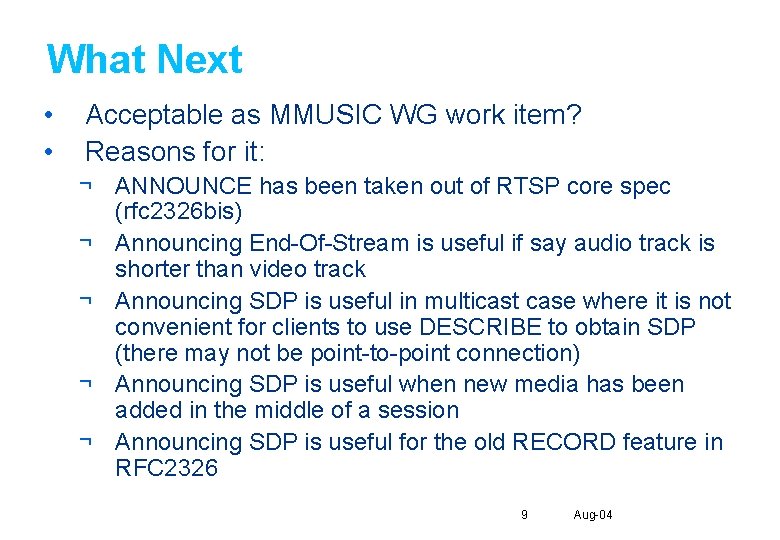 What Next

• Acceptable as MMUSIC WG work item?
• Reasons for it:
¬ ANNOUNCE has been taken out of RTSP core spec (rfc2326bis)
¬ Announcing End-Of-Stream is useful if say audio track is shorter than video track
¬ Announcing SDP is useful in multicast case where it is not convenient for clients to use DESCRIBE to obtain SDP (there may not be point-to-point connection)
¬ Announcing SDP is useful when new media has been added in the middle of a session
¬ Announcing SDP is useful for the old RECORD feature in RFC2326

9 Aug-04